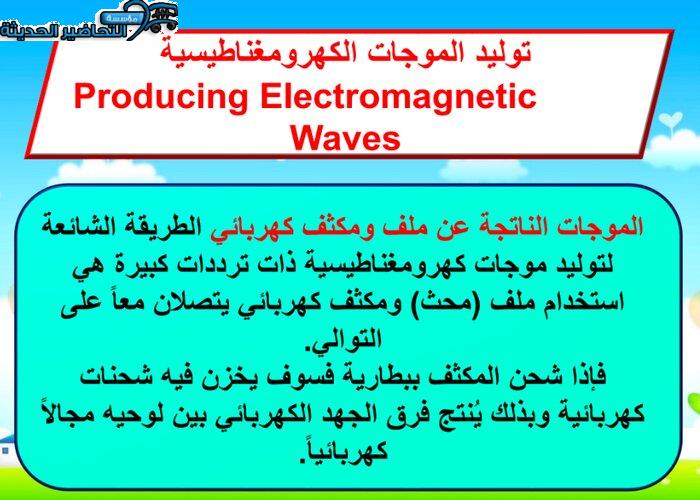 مؤسسة التحاضير الحديثة

توليد الموجات الكهرومغناطيسية

Producing Electromagnetic Waves

الموجات الناتجة عن ملف ومكثف كهربائي الطريقة الشائعة لتوليد موجات كهرومغناطيسية ذات ترددات كبيرة هي استخدام ملف (محث) ومكثف كهربائي يتصلان معاً على التوالي.

فإذا شحن المكثف ببطارية فسوف يخزن فيه شحنات كهربائية وبذلك يُنتج فرق الجهد الكهربائي بين لوحيه مجالاً كهربائياً.